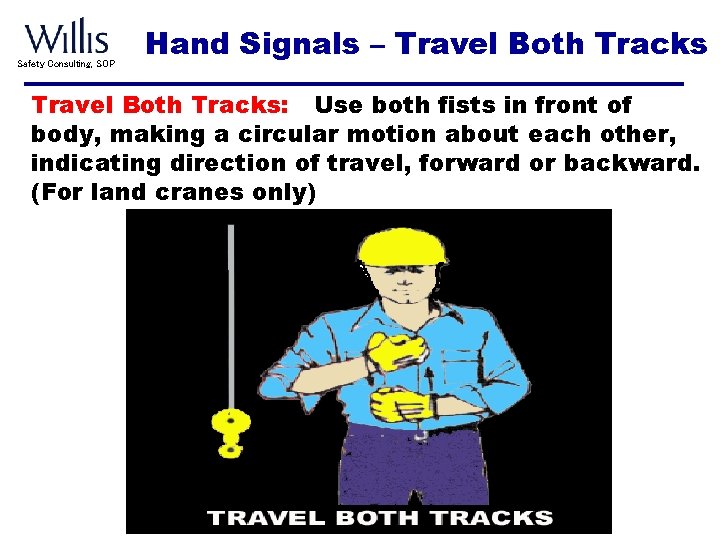 Willis
Safety Consulting, SOP

Hand Signals – Travel Both Tracks

Travel Both Tracks: Use both fists in front of body, making a circular motion about each other, indicating direction of travel, forward or backward. (For land cranes only)

TRAVEL BOTH TRACKS